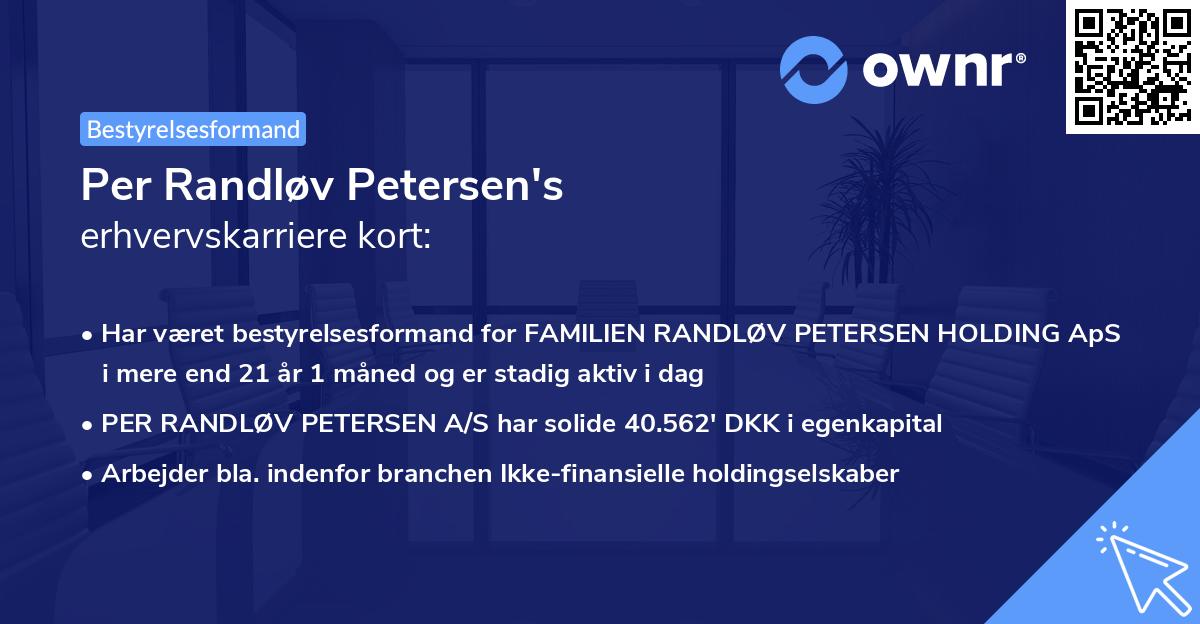 ownr®

Bestyrelsesformand

Per Randløv Petersen's
erhvervskarriere kort:

• Har været bestyrelsesformand for FAMILIEN RANDLØV PETERSEN HOLDING ApS i mere end 21 år 1 måned og er stadig aktiv i dag
• PER RANDLØV PETERSEN A/S har solide 40.562' DKK i egenkapital
• Arbejder bla. indenfor branchen Ikke-finansielle holdingselskaber